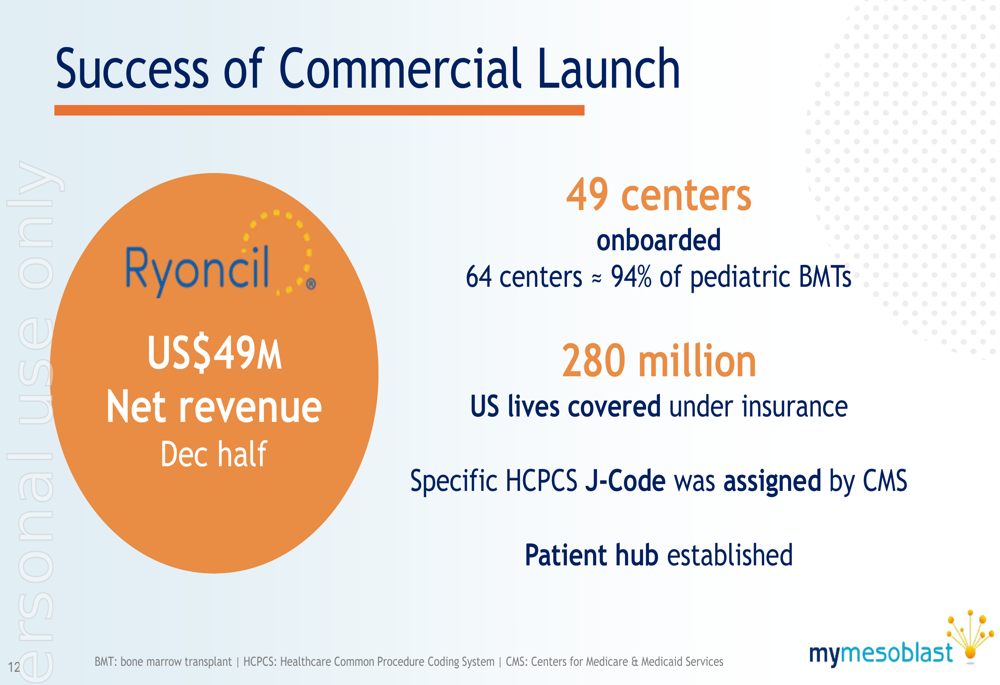 Success of Commercial Launch

ersonal use only

Ryoncil®

US$49M
Net revenue
Dec half

49 centers
onboarded
64 centers ≈ 94% of pediatric BMTs

280 million
US lives covered under insurance

Specific HCPCS J-Code was assigned by CMS

Patient hub established

12

BMT: bone marrow transplant | HCPCS: Healthcare Common Procedure Coding System | CMS: Centers for Medicare & Medicaid Services

mymesoblast